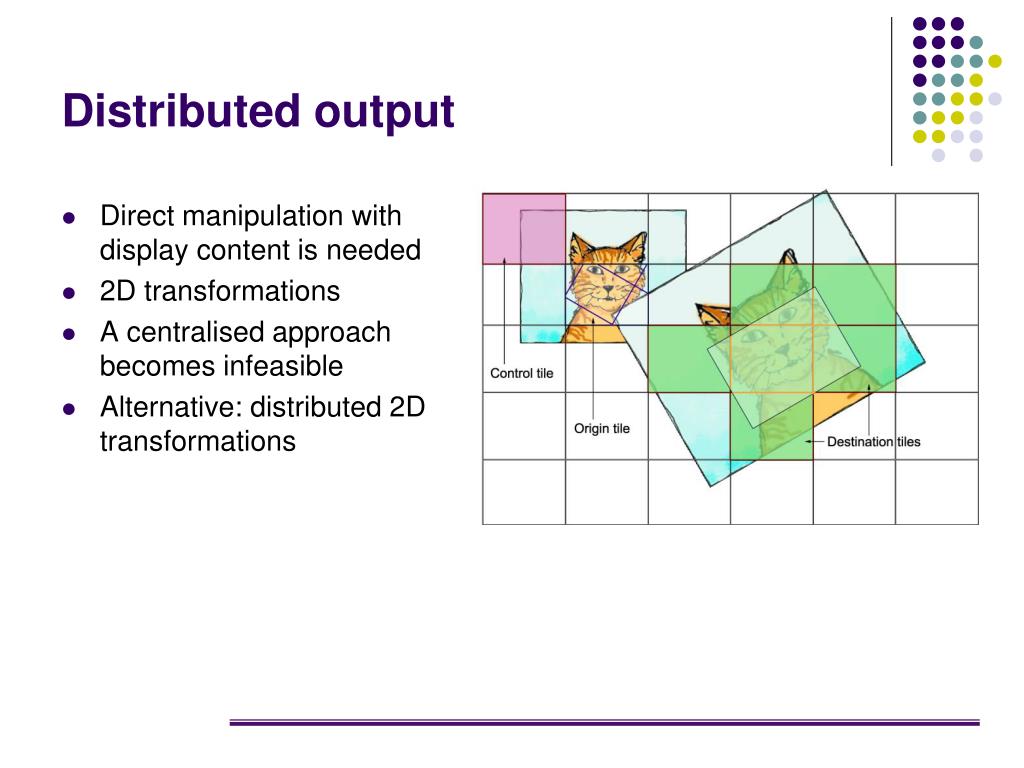 Distributed output

- Direct manipulation with display content is needed
- 2D transformations
- A centralised approach becomes infeasible
- Alternative: distributed 2D transformations

Control tile

Origin tile

Destination tiles